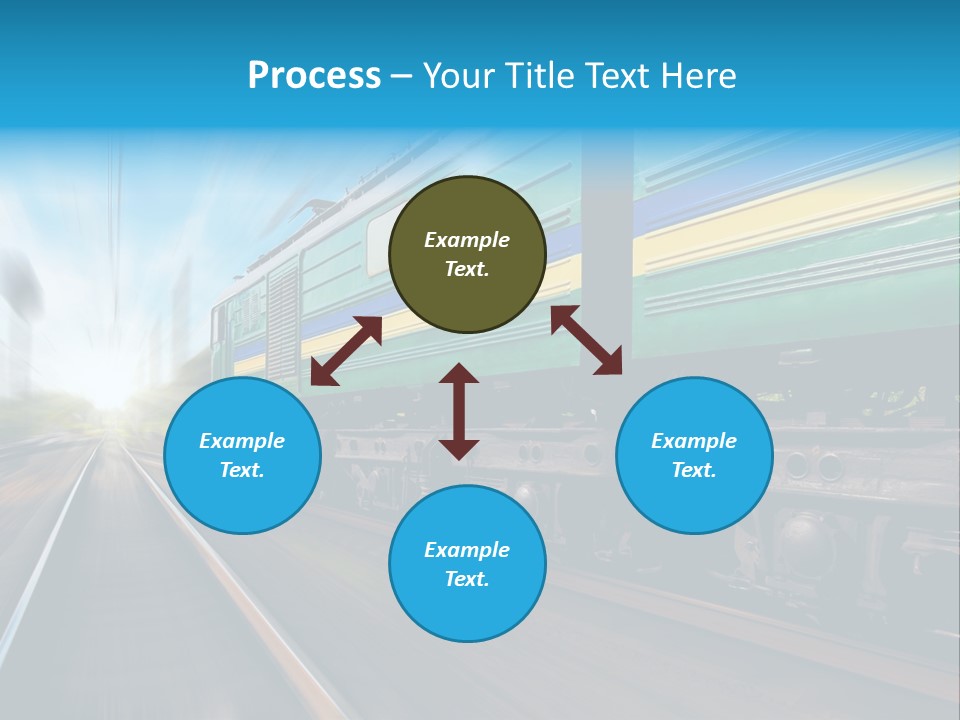 Process – Your Title Text Here

Example Text.

Example Text.

Example Text.

Example Text.